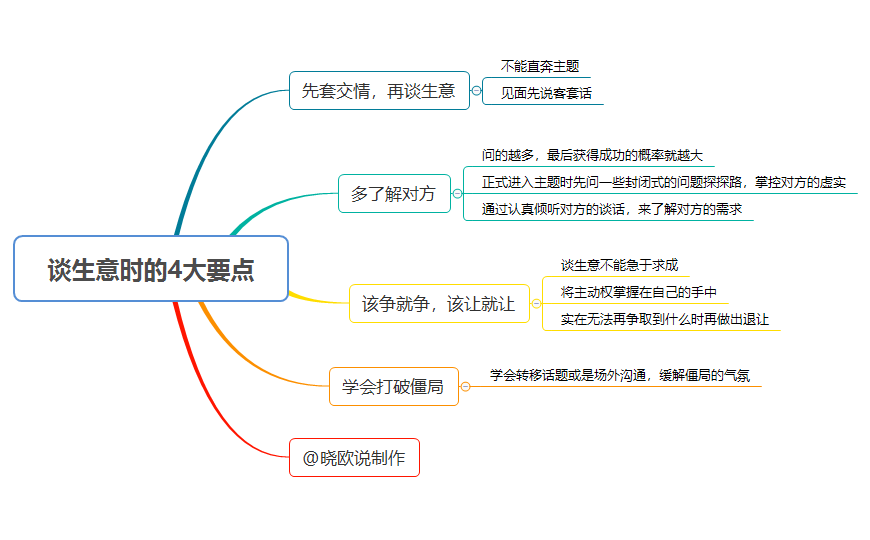 谈生意时的4大要点

先套交情，再谈生意
不能直奔主题
见面先说客套话

多了解对方
问的越多，最后获得成功的概率就越大
正式进入主题时先问一些封闭式的问题探探路，掌控对方的虚实
通过认真倾听对方的谈话，来了解对方的需求

该争就争，该让就让
谈生意不能急于求成
将主动权掌握在自己的手中
实在无法再争取到什么时再做出退让

学会打破僵局
学会转移话题或是场外沟通，缓解僵局的气氛

@晓欧说制作